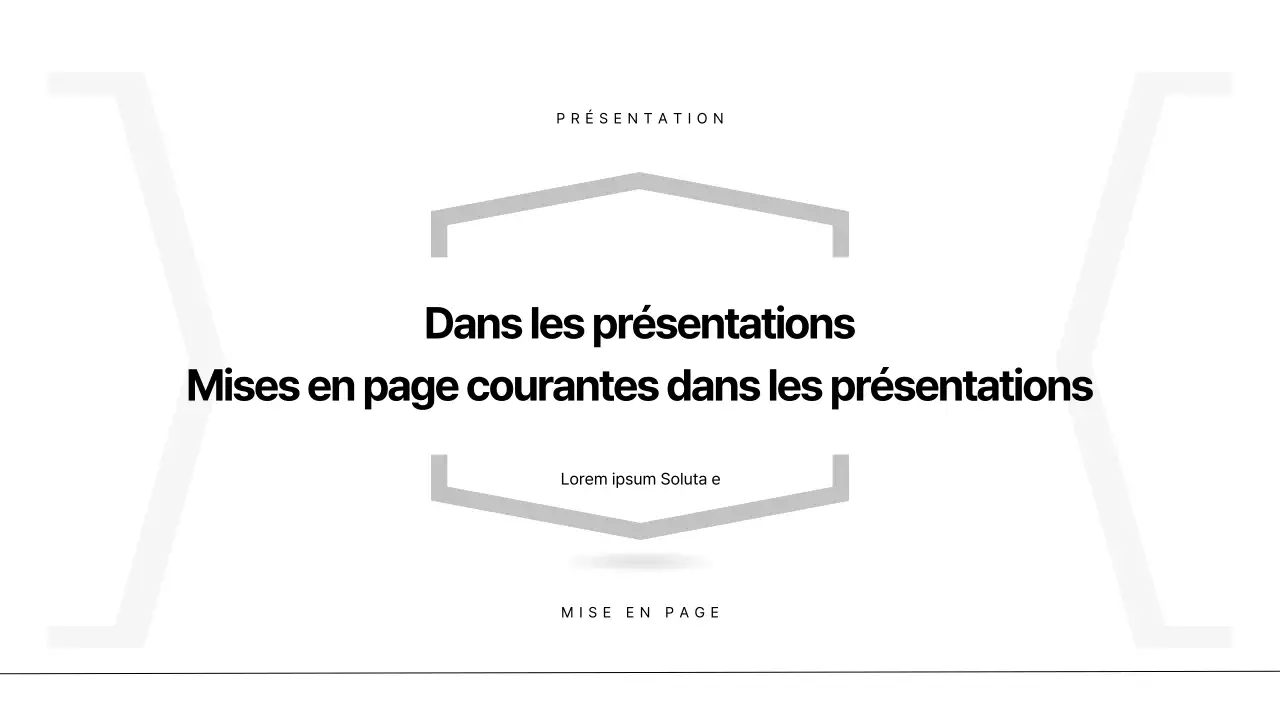 PRÉSENTATION

Dans les présentations
Mises en page courantes dans les présentations

Lorem ipsum Soluta e

MISE EN PAGE